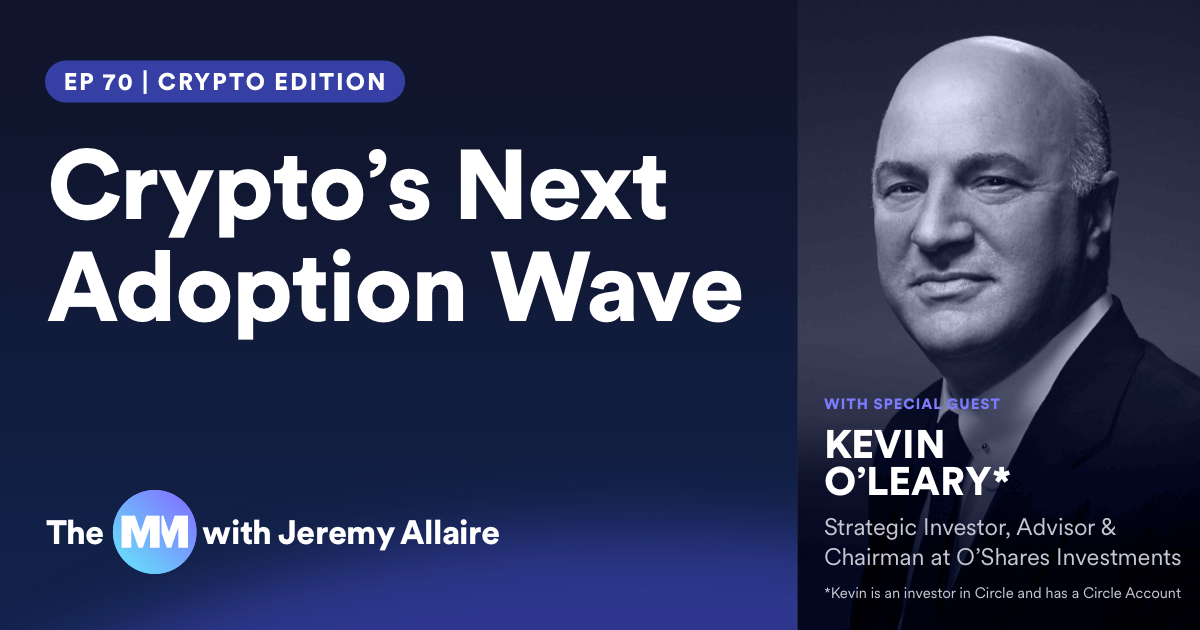 EP 70 | CRYPTO EDITION

Crypto's Next Adoption Wave

The MM with Jeremy Allaire

WITH SPECIAL GUEST

KEVIN O'LEARY*

Strategic Investor, Advisor & Chairman at O'Shares Investments

*Kevin is an investor in Circle and has a Circle Account